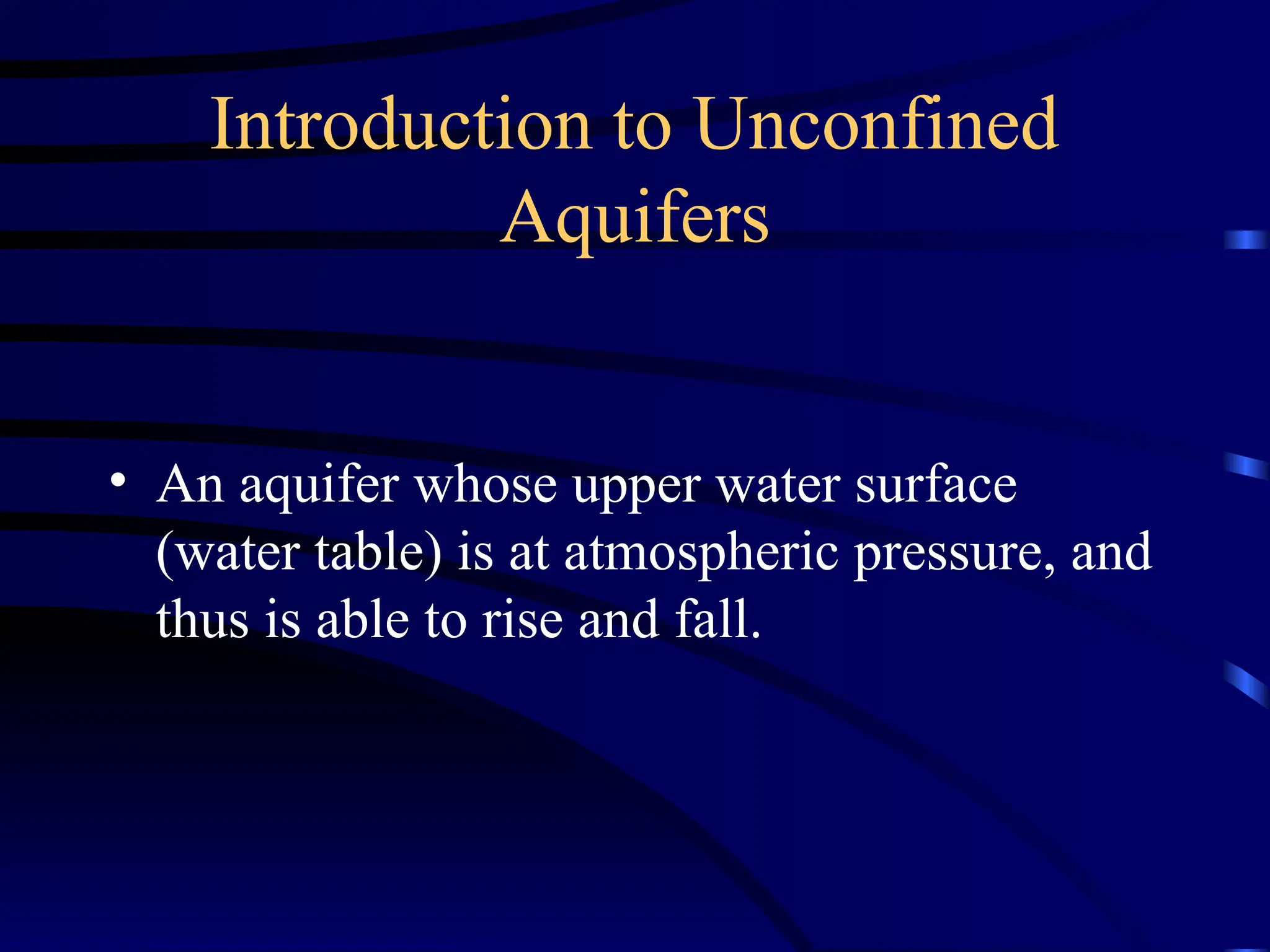 Introduction to Unconfined Aquifers

• An aquifer whose upper water surface (water table) is at atmospheric pressure, and thus is able to rise and fall.